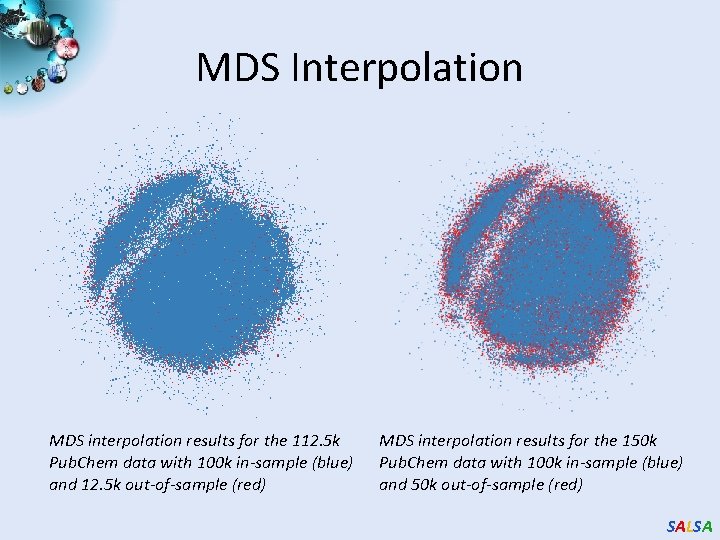 MDS Interpolation

MDS interpolation results for the 112.5k PubChem data with 100k in-sample (blue) and 12.5k out-of-sample (red)

MDS interpolation results for the 150k PubChem data with 100k in-sample (blue) and 50k out-of-sample (red)

SALSA